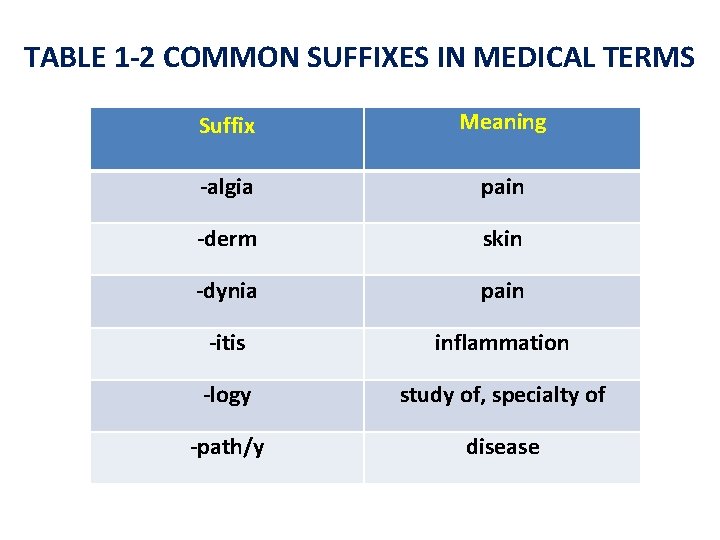 TABLE 1-2 COMMON SUFFIXES IN MEDICAL TERMS

| Suffix | Meaning |
|---|---|
| -algia | pain |
| -derm | skin |
| -dynia | pain |
| -itis | inflammation |
| -logy | study of, specialty of |
| -path/y | disease |